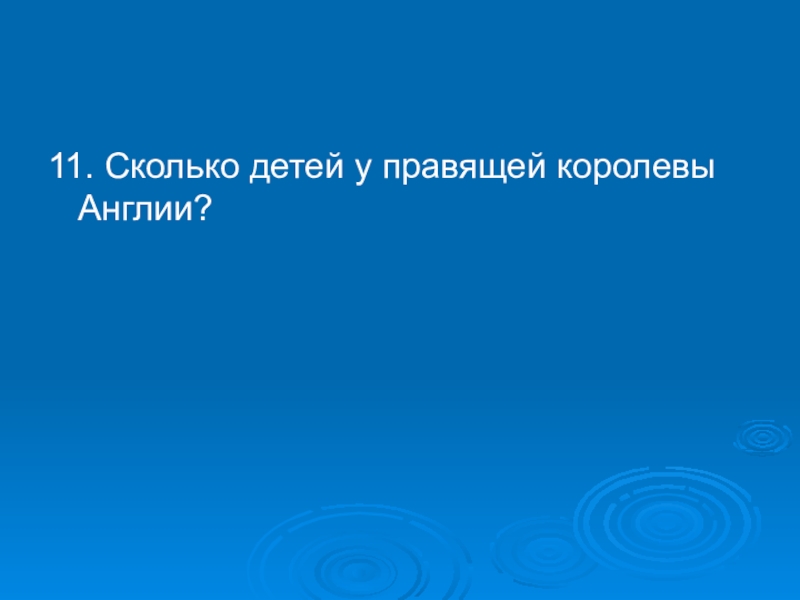 11. Сколько детей у правящей королевы Англии?